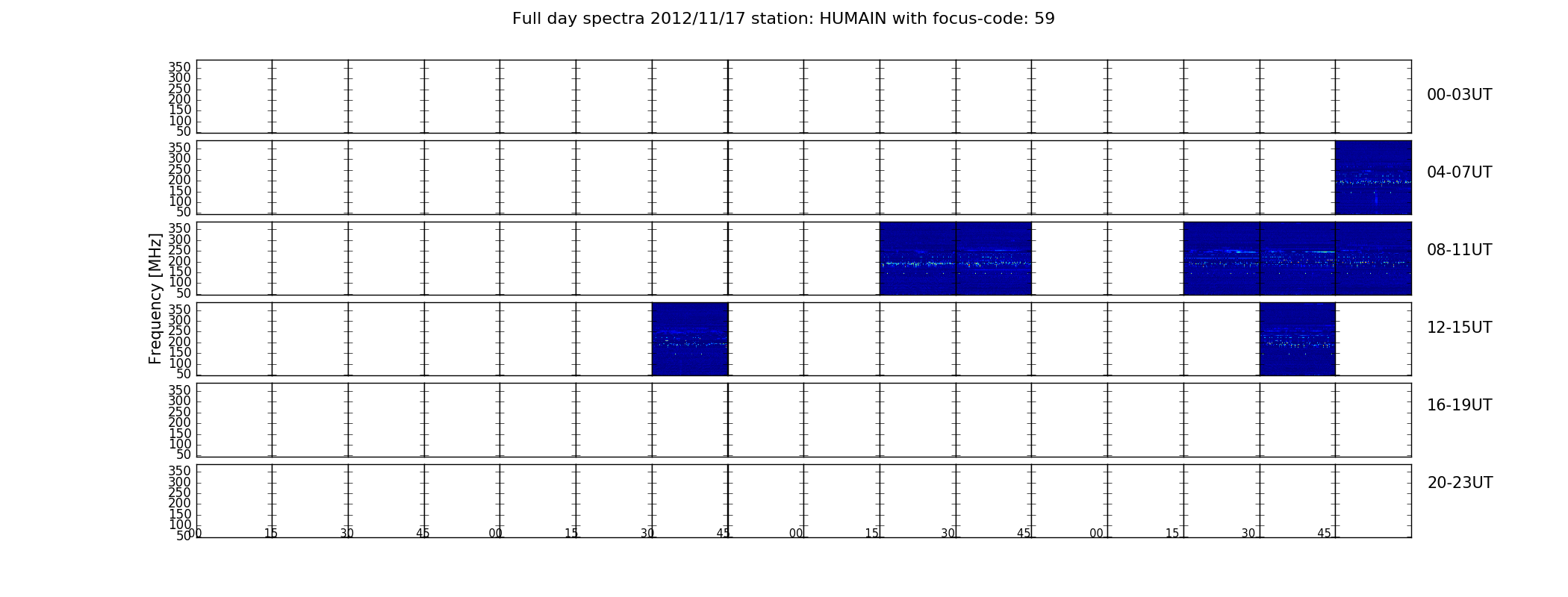 Full day spectra 2012/11/17 station: HUMAIN with focus-code: 59

Frequency [MHz]

350 300 250 200 150 100 50
00-03UT

350 300 250 200 150 100 50
04-07UT

350 300 250 200 150 100 50
08-11UT

350 300 250 200 150 100 50
12-15UT

350 300 250 200 150 100 50
16-19UT

350 300 250 200 150 100 50
20-23UT

00 15 30 45 00 15 30 45 00 15 30 45 00 15 30 45